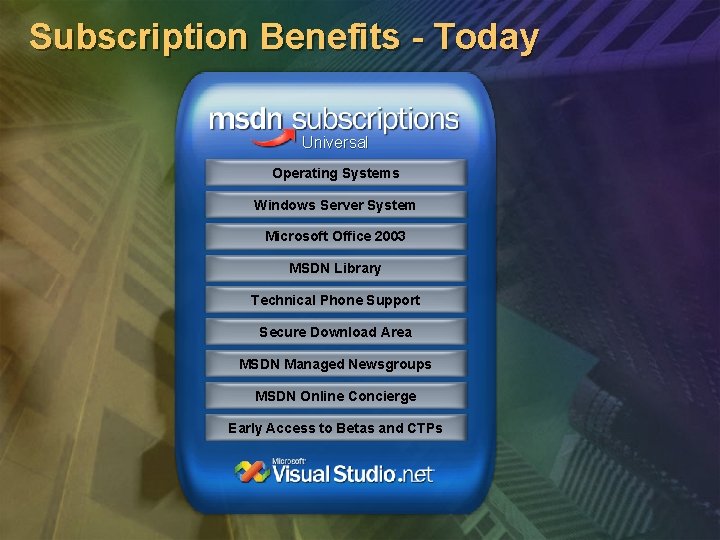 Subscription Benefits - Today

msdn subscriptions
Universal

Operating Systems

Windows Server System

Microsoft Office 2003

MSDN Library

Technical Phone Support

Secure Download Area

MSDN Managed Newsgroups

MSDN Online Concierge

Early Access to Betas and CTPs

Microsoft Visual Studio .net